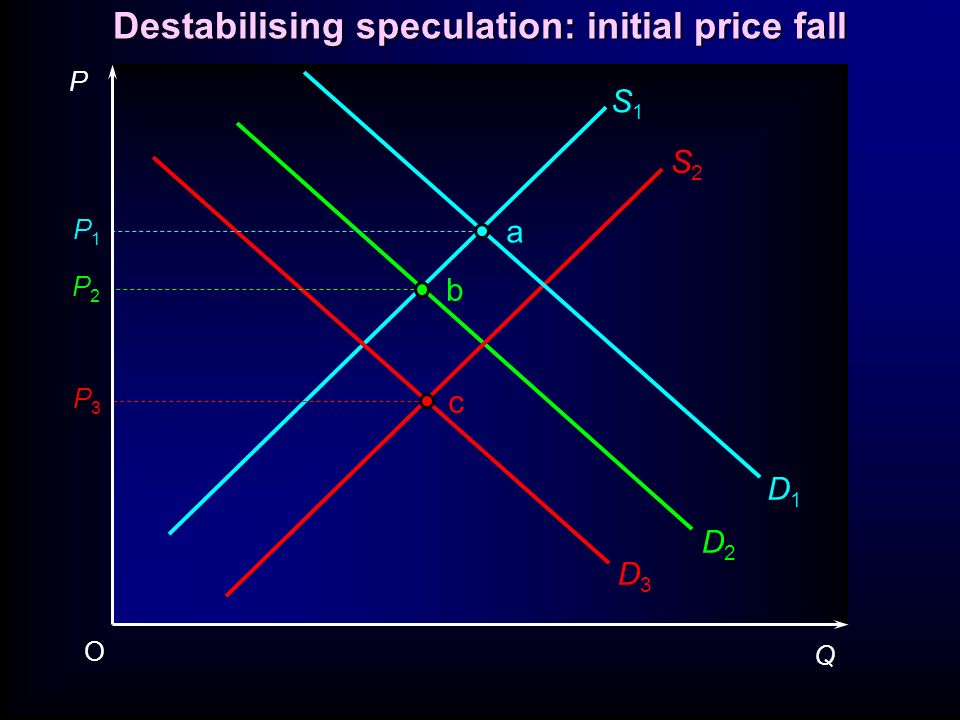 Destabilising speculation: initial price fall

$P$

$S_1$

$S_2$

$P_1$

a

$P_2$

b

$P_3$

c

$D_1$

$D_2$

$D_3$

O

$Q$